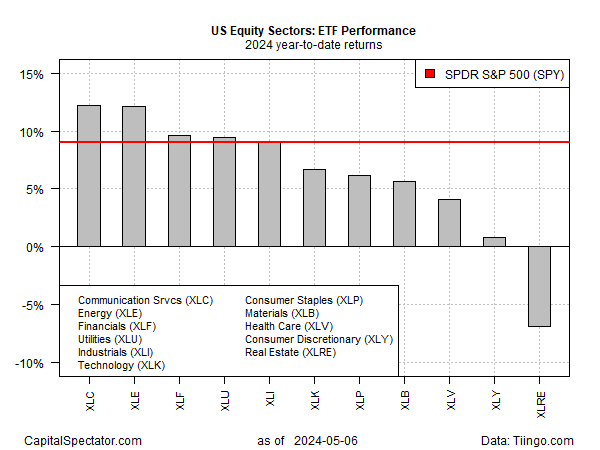 US Equity Sectors: ETF Performance
2024 year-to-date returns

SPDR S&P 500 (SPY)

15%
10%
5%
0%
-5%
-10%

Communication Srvcs (XLC)
Energy (XLE)
Financials (XLF)
Utilities (XLU)
Industrials (XLI)
Technology (XLK)
Consumer Staples (XLP)
Materials (XLB)
Health Care (XLV)
Consumer Discretionary (XLY)
Real Estate (XLRE)

XLC XLE XLF XLU XLI XLK XLP XLB XLV XLY XLRE

CapitalSpectator.com as of 2024-05-06 Data: Tiingo.com